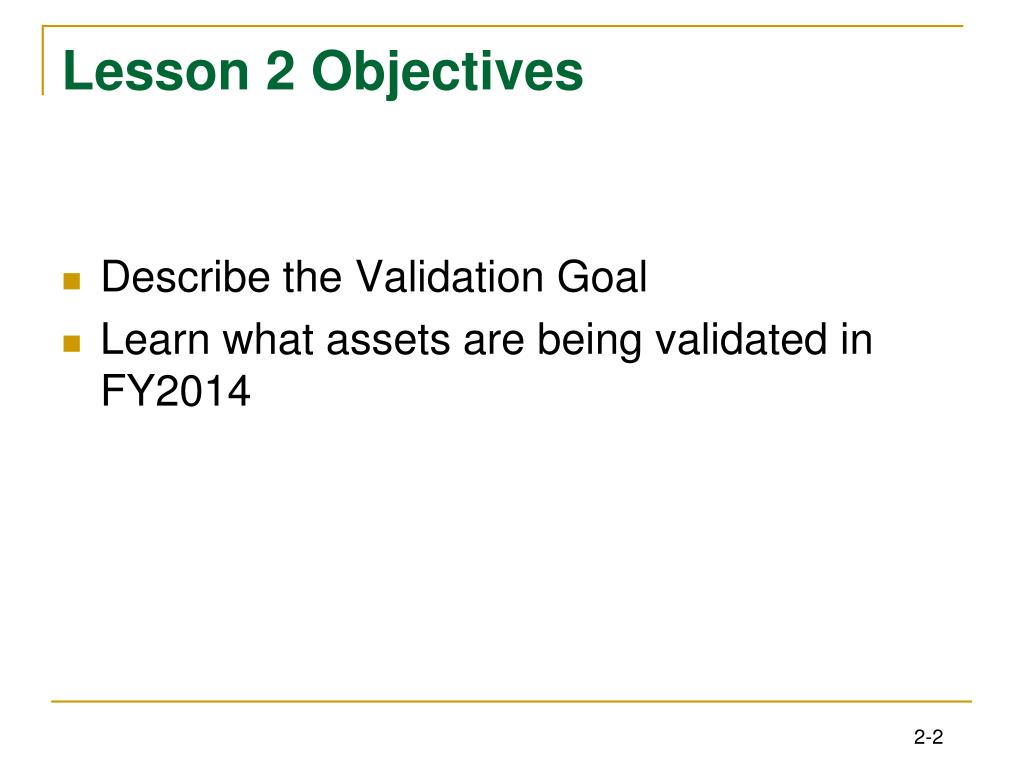 Lesson 2 Objectives

- Describe the Validation Goal
- Learn what assets are being validated in FY2014

2-2